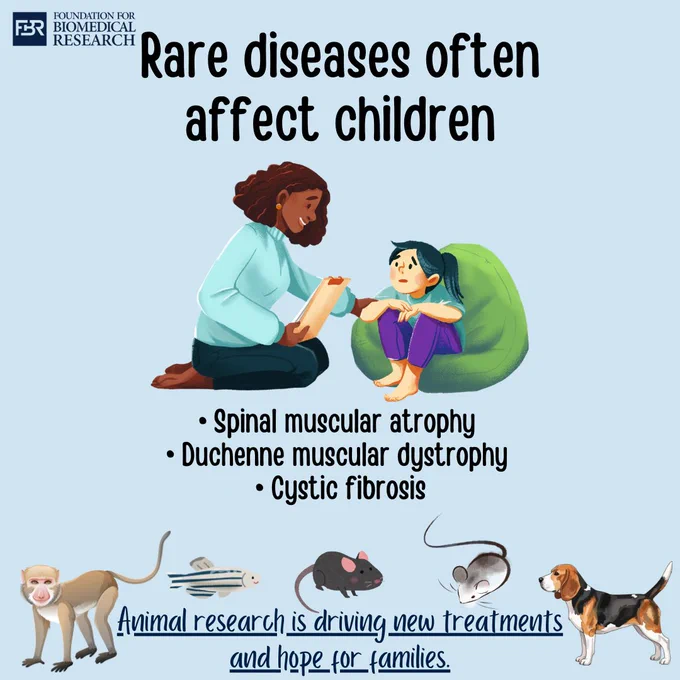 FBR FOUNDATION FOR BIOMEDICAL RESEARCH

Rare diseases often affect children

• Spinal muscular atrophy
• Duchenne muscular dystrophy
• Cystic fibrosis

Animal research is driving new treatments and hope for families.